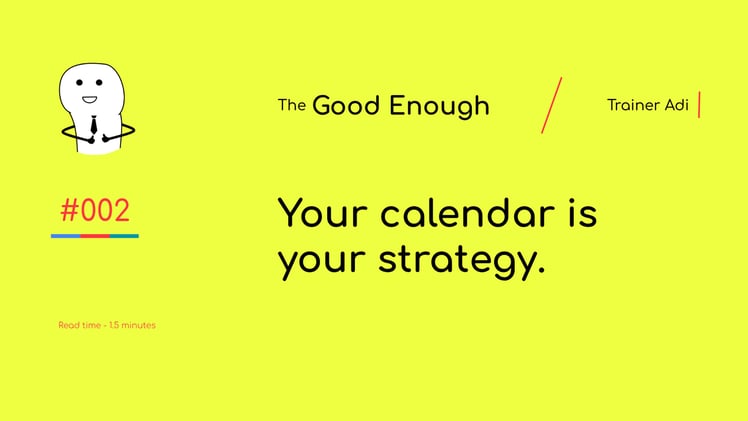 The Good Enough

Trainer Adi

#002

Your calendar is your strategy.

Read time - 1.5 minutes